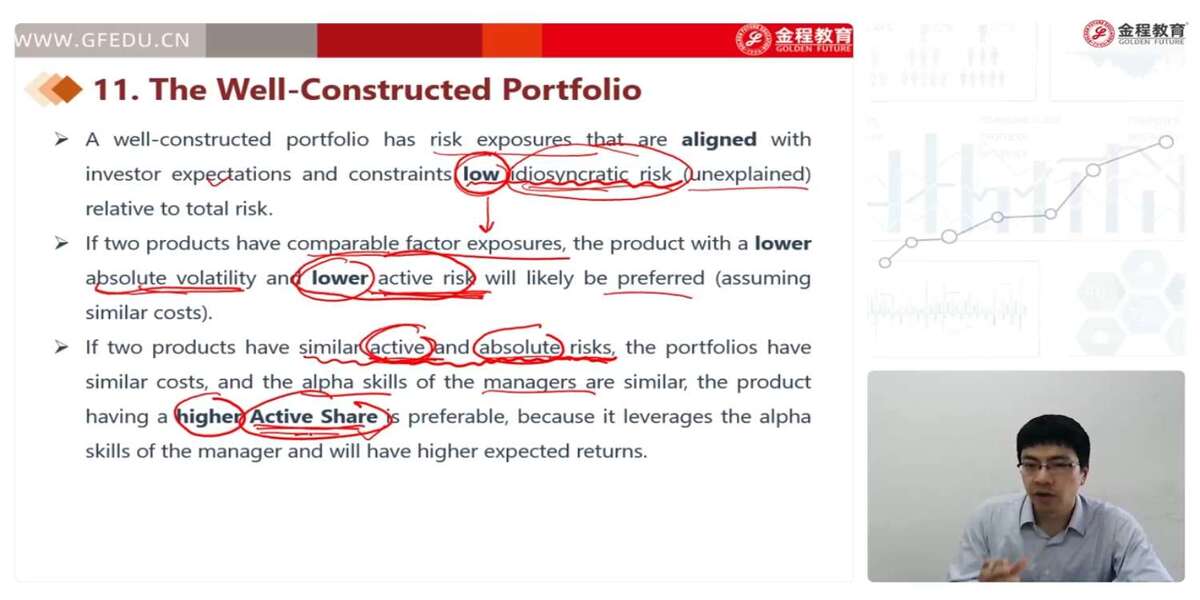 WWW.GFEDU.CN

金程教育 GOLDEN FUTURE

金程教育 GOLDEN FUTURE

11. The Well-Constructed Portfolio

➢ A well-constructed portfolio has risk exposures that are **aligned** with investor expectations and constraints **low** idiosyncratic risk (unexplained) relative to total risk.

➢ If two products have comparable factor exposures, the product with a **lower** absolute volatility and **lower** active risk will likely be preferred (assuming similar costs).

➢ If two products have similar active and absolute risks, the portfolios have similar costs, and the alpha skills of the managers are similar, the product having a **higher Active Share** is preferable, because it leverages the alpha skills of the manager and will have higher expected returns.